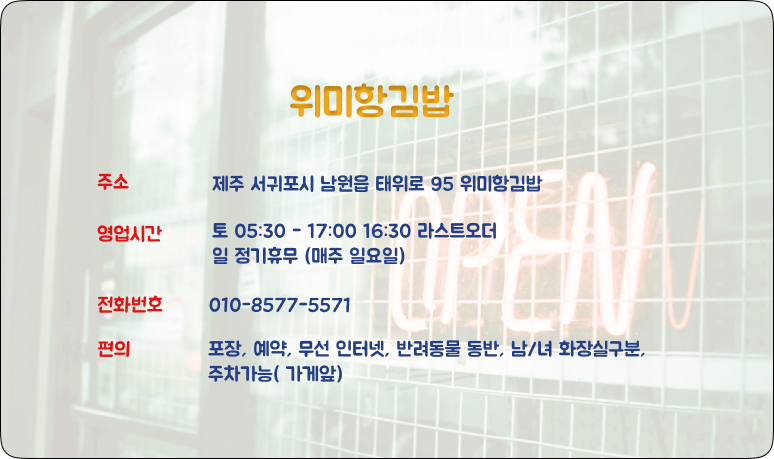 위미항김밥

주소 제주 서귀포시 남원읍 태위로 95 위미항김밥

영업시간 토 05:30 - 17:00 16:30 라스트오더
일 정기휴무 (매주 일요일)

전화번호 010-8577-5571

편의 포장, 예약, 무선 인터넷, 반려동물 동반, 남/녀 화장실구분, 주차가능( 가게앞)

OPEN